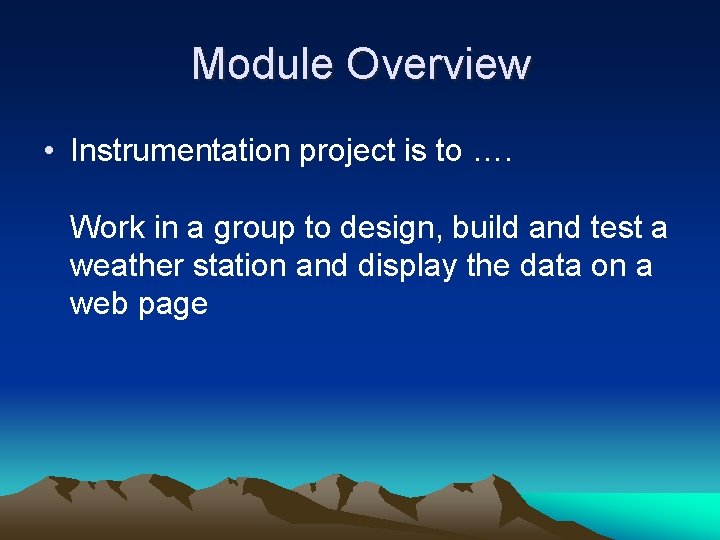 Module Overview

• Instrumentation project is to ….

Work in a group to design, build and test a weather station and display the data on a web page